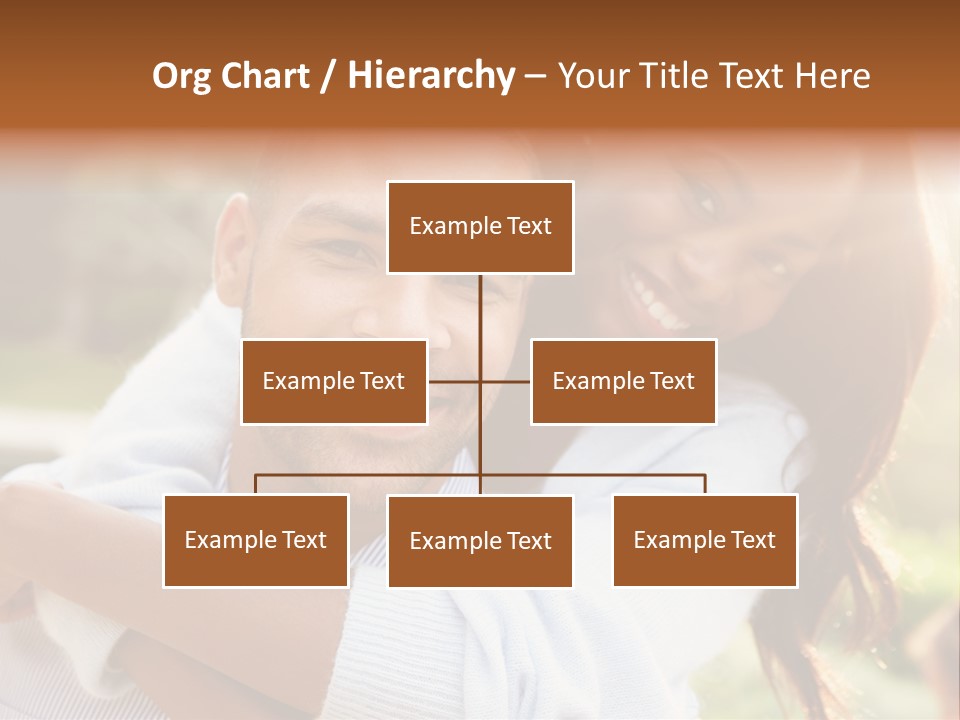 Org Chart / Hierarchy – Your Title Text Here

Example Text

Example Text

Example Text

Example Text

Example Text

Example Text